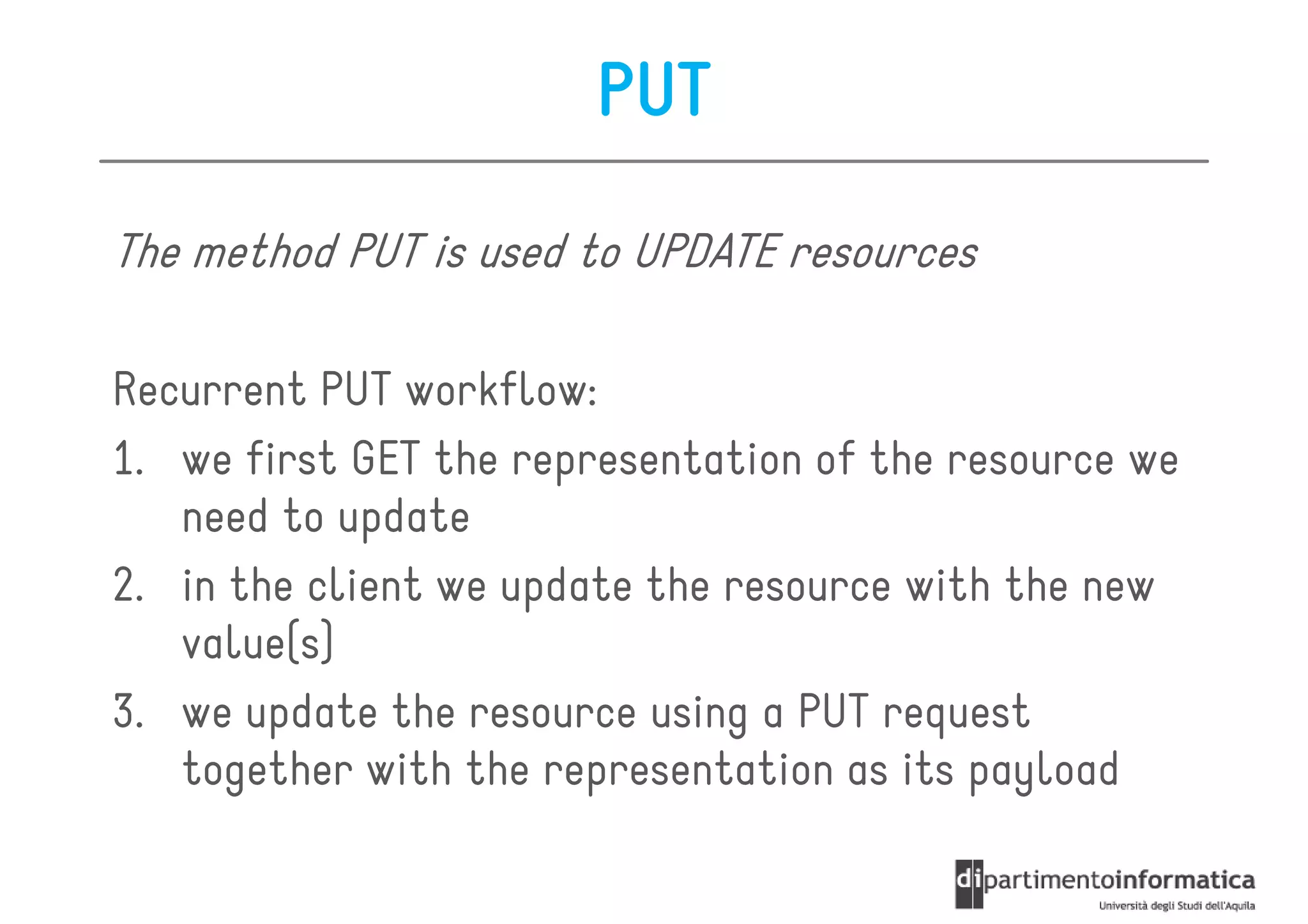 PUT

The method PUT is used to UPDATE resources

Recurrent PUT workflow:

1. we first GET the representation of the resource we need to update
2. in the client we update the resource with the new value(s)
3. we update the resource using a PUT request together with the representation as its payload

dipartimentoinformatica
Università degli Studi dell'Aquila